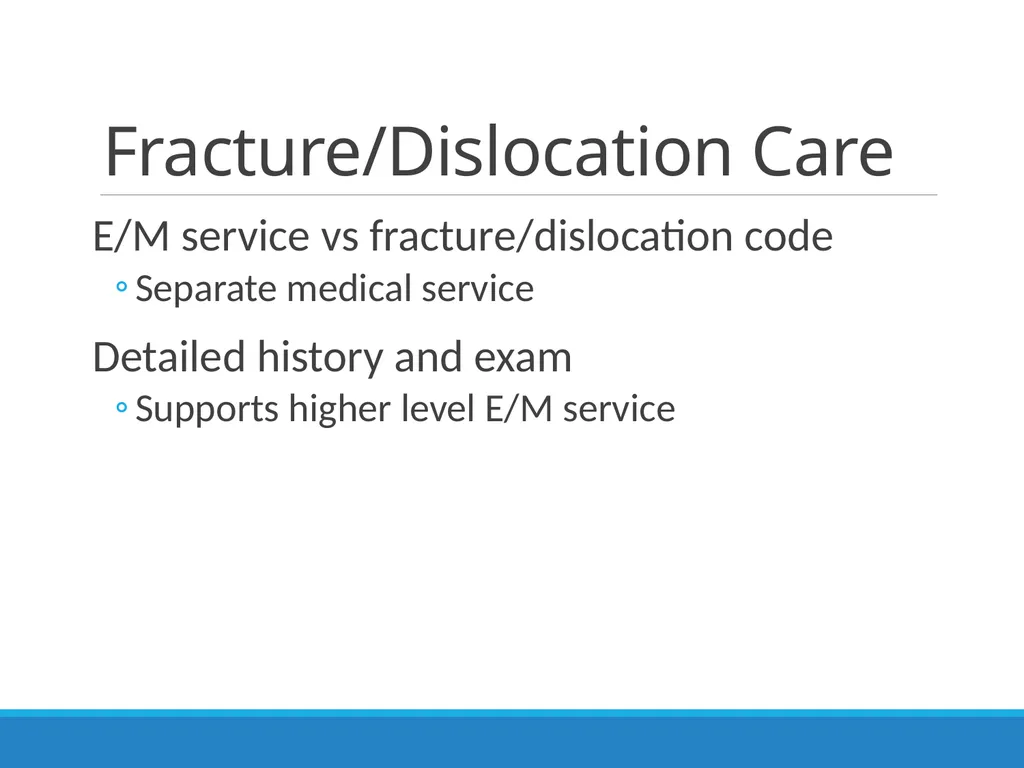 Fracture/Dislocation Care

E/M service vs fracture/dislocation code

◦ Separate medical service

Detailed history and exam

◦ Supports higher level E/M service